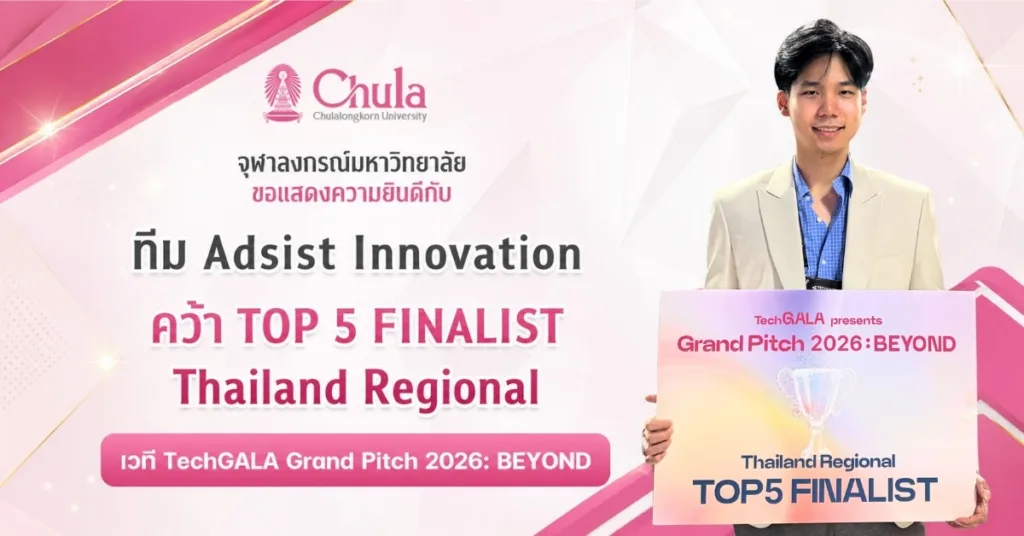 Chula
Chulalongkorn University

จุฬาลงกรณ์มหาวิทยาลัย
ขอแสดงความยินดีกับ

ทีม Adsist Innovation

คว้า TOP 5 FINALIST
Thailand Regional

เวที TechGALA Grand Pitch 2026: BEYOND

TechGALA presents
Grand Pitch 2026 : BEYOND

Thailand Regional
TOP5 FINALIST